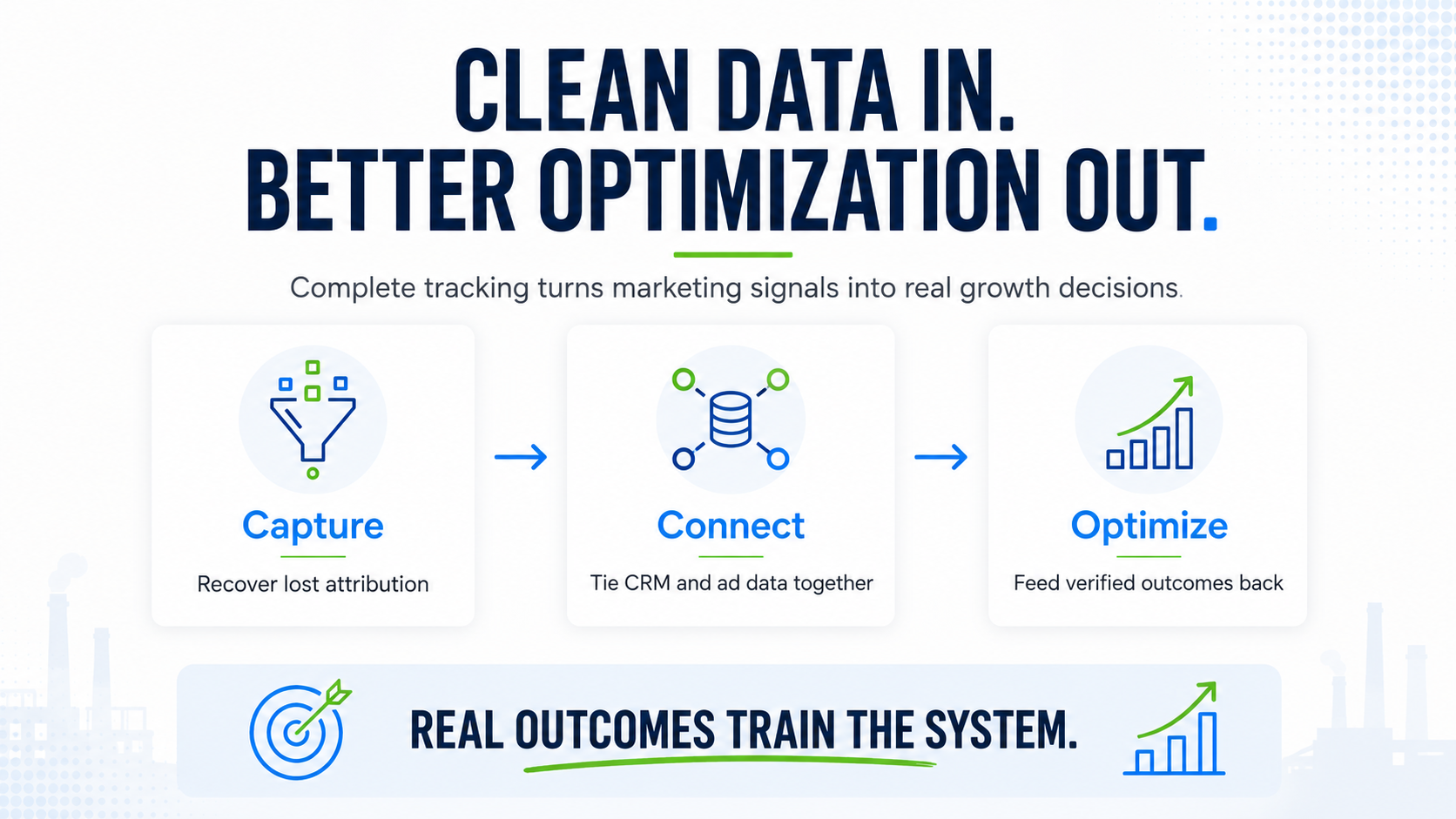 CLEAN DATA IN.
BETTER OPTIMIZATION OUT.

Complete tracking turns marketing signals into real growth decisions.

Capture

Recover lost attribution

Connect

Tie CRM and ad data together

Optimize

Feed verified outcomes back

REAL OUTCOMES TRAIN THE SYSTEM.